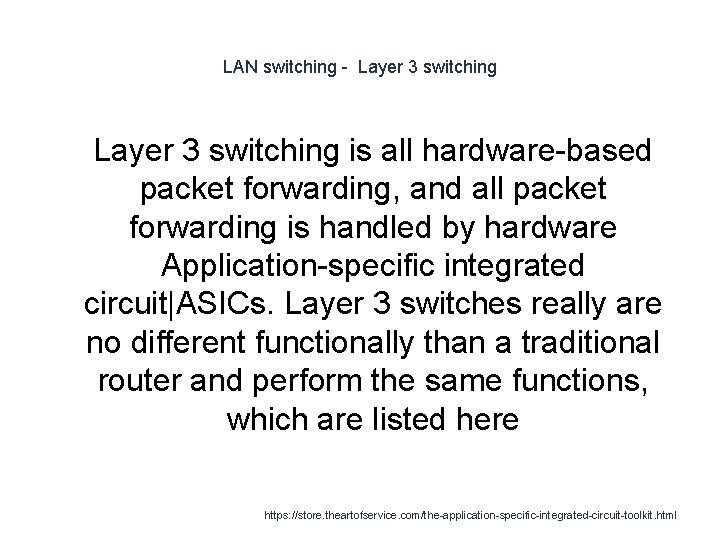 LAN switching -  Layer 3 switching

Layer 3 switching is all hardware-based packet forwarding, and all packet forwarding is handled by hardware Application-specific integrated circuit|ASICs. Layer 3 switches really are no different functionally than a traditional router and perform the same functions, which are listed here

https://store.theartofservice.com/the-application-specific-integrated-circuit-toolkit.html